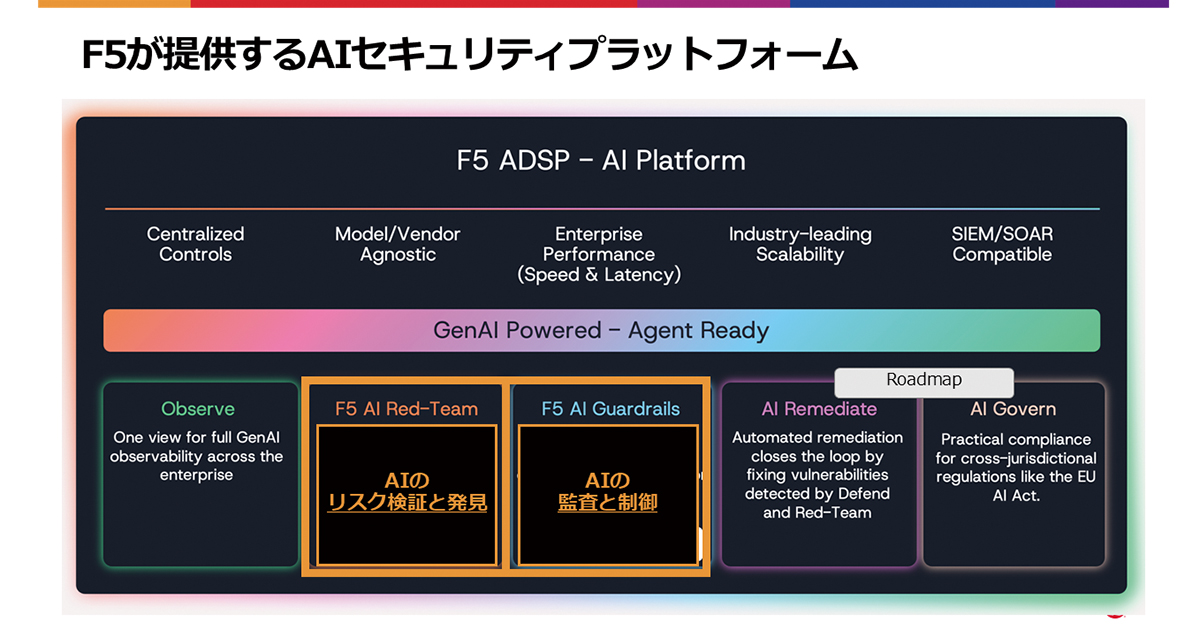 F5が提供するAIセキュリティプラットフォーム

F5 ADSP – AI Platform

Centralized Controls

Model/Vendor Agnostic

Enterprise Performance (Speed & Latency)

Industry-leading Scalability

SIEM/SOAR Compatible

GenAI Powered – Agent Ready

Roadmap

Observe

One view for full GenAI observability across the enterprise

F5 AI Red-Team

AIの
リスク検証と発見

F5 AI Guardrails

AIの
監査と制御

AI Remediate

Automated remediation closes the loop by fixing vulnerabilities detected by Defend and Red-Team

AI Govern

Practical compliance for cross-jurisdictional regulations like the EU AI Act.